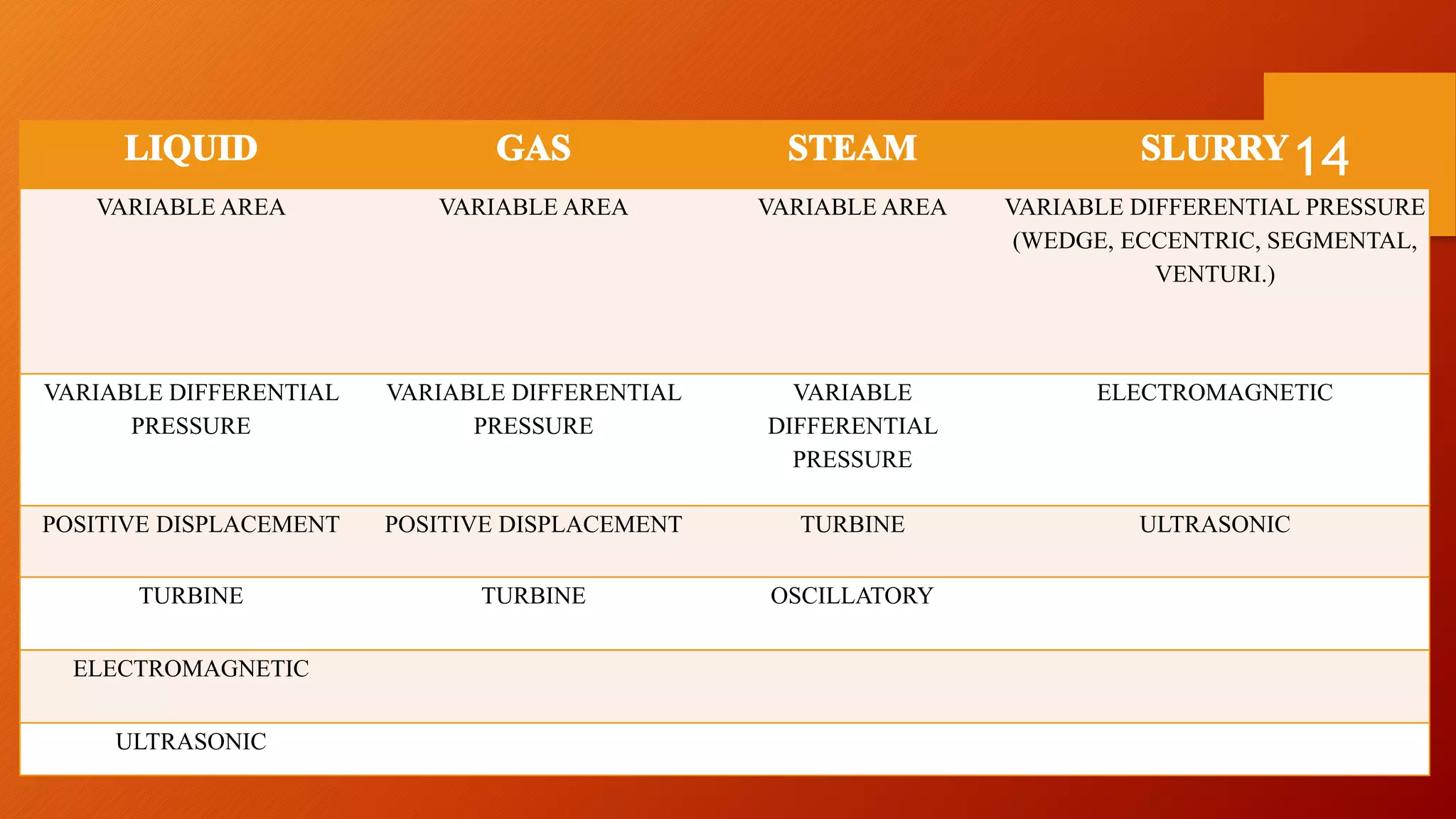 14

| LIQUID | GAS | STEAM | SLURRY |
|---|---|---|---|
| VARIABLE AREA | VARIABLE AREA | VARIABLE AREA | VARIABLE DIFFERENTIAL PRESSURE (WEDGE, ECCENTRIC, SEGMENTAL, VENTURI.) |
| VARIABLE DIFFERENTIAL PRESSURE | VARIABLE DIFFERENTIAL PRESSURE | VARIABLE DIFFERENTIAL PRESSURE | ELECTROMAGNETIC |
| POSITIVE DISPLACEMENT | POSITIVE DISPLACEMENT | TURBINE | ULTRASONIC |
| TURBINE | TURBINE | OSCILLATORY | |
| ELECTROMAGNETIC | | | |
| ULTRASONIC | | | |